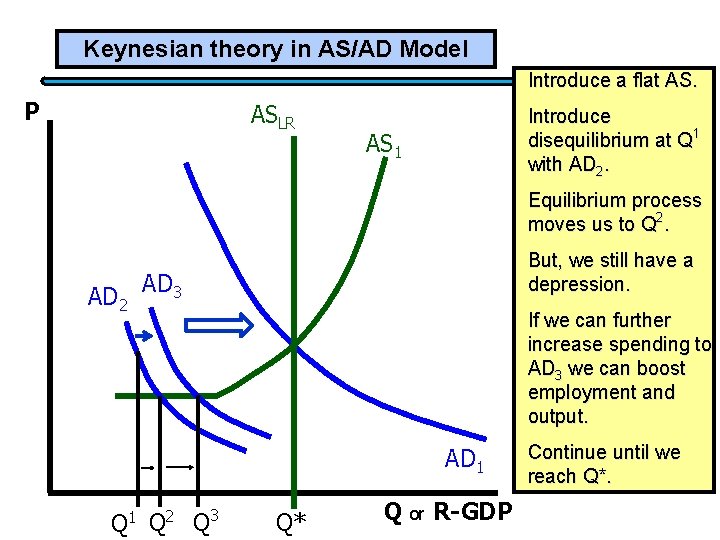 Keynesian theory in AS/AD Model

P

$AS_{LR}$

$AS_1$

$AD_2$

$AD_3$

$AD_1$

$Q^1$ $Q^2$ $Q^3$ Q*

Q or R-GDP

Introduce a flat AS.

Introduce disequilibrium at $Q^1$ with $AD_2$.

Equilibrium process moves us to $Q^2$.

But, we still have a depression.

If we can further increase spending to $AD_3$ we can boost employment and output.

Continue until we reach Q*.